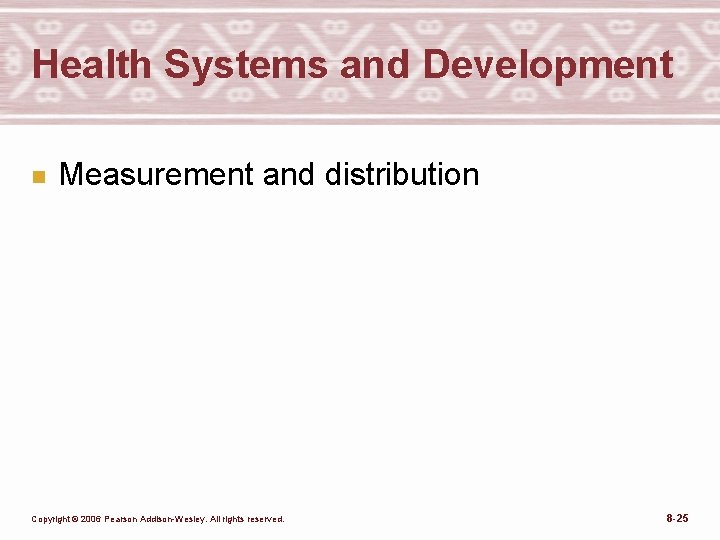 Health Systems and Development

- Measurement and distribution

Copyright © 2006 Pearson Addison-Wesley. All rights reserved.

8-25